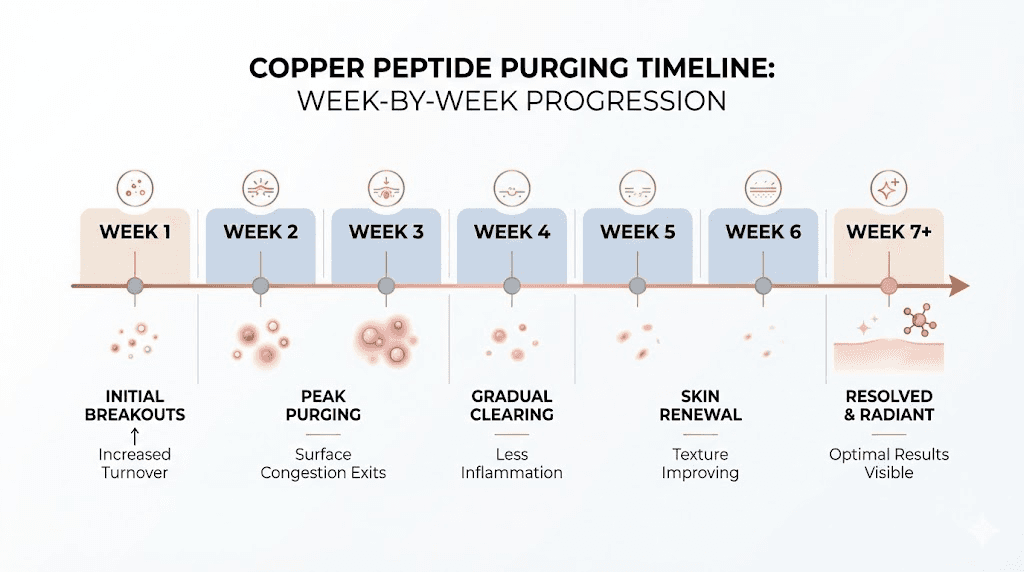 COPPER PEPTIDE PURGING TIMELINE:
WEEK-BY-WEEK PROGRESSION

WEEK 1

WEEK 2

WEEK 3

WEEK 4

WEEK 5

WEEK 6

WEEK 7+

INITIAL BREAKOUTS
↑
Increased Turnover

PEAK PURGING

Surface Congestion Exits

GRADUAL CLEARING

Less Inflammation

SKIN RENEWAL

Texture Improving

RESOLVED & RADIANT

Optimal Results Visible